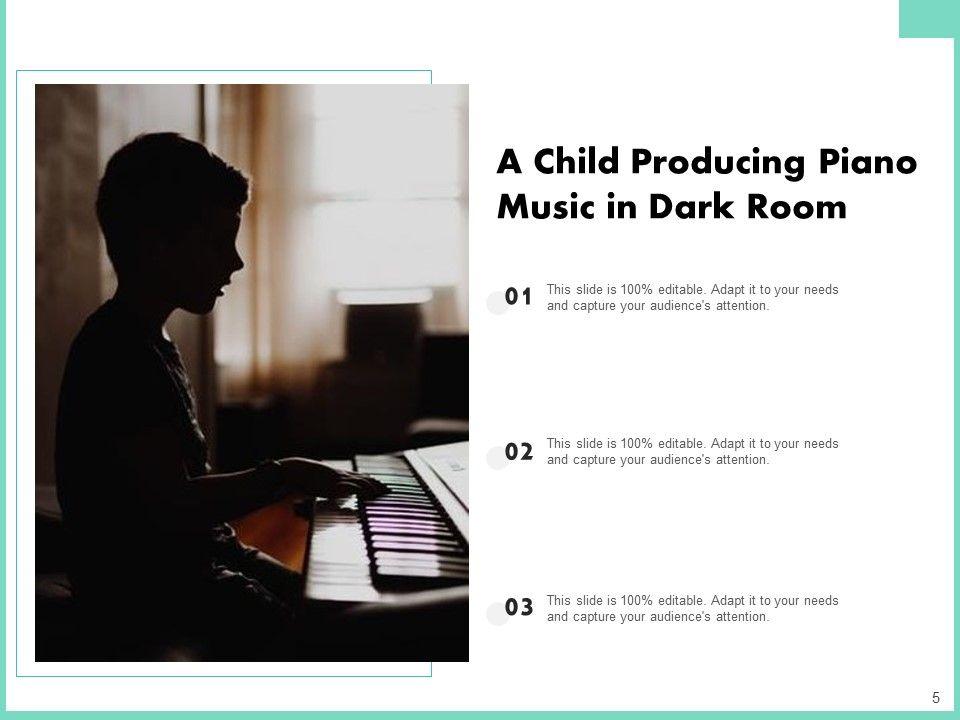 A Child Producing Piano Music in Dark Room

01 This slide is 100% editable. Adapt it to your needs and capture your audience's attention.

02 This slide is 100% editable. Adapt it to your needs and capture your audience's attention.

03 This slide is 100% editable. Adapt it to your needs and capture your audience's attention.

5